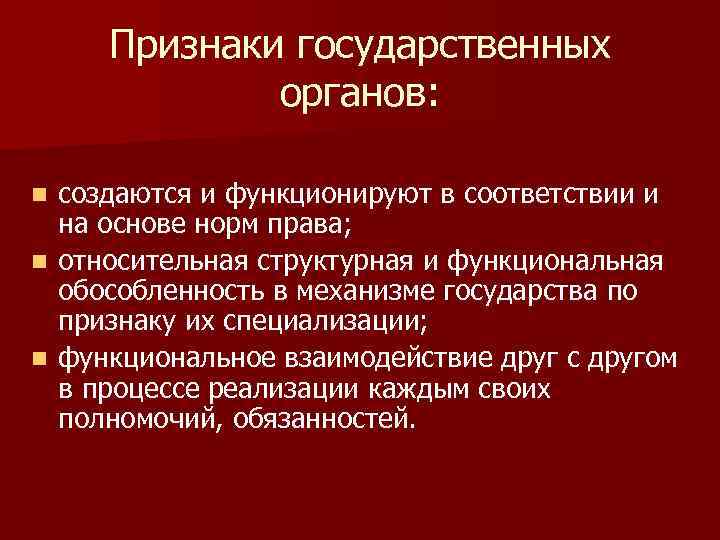 Признаки государственных органов:

- создаются и функционируют в соответствии и на основе норм права;
- относительная структурная и функциональная обособленность в механизме государства по признаку их специализации;
- функциональное взаимодействие друг с другом в процессе реализации каждым своих полномочий, обязанностей.